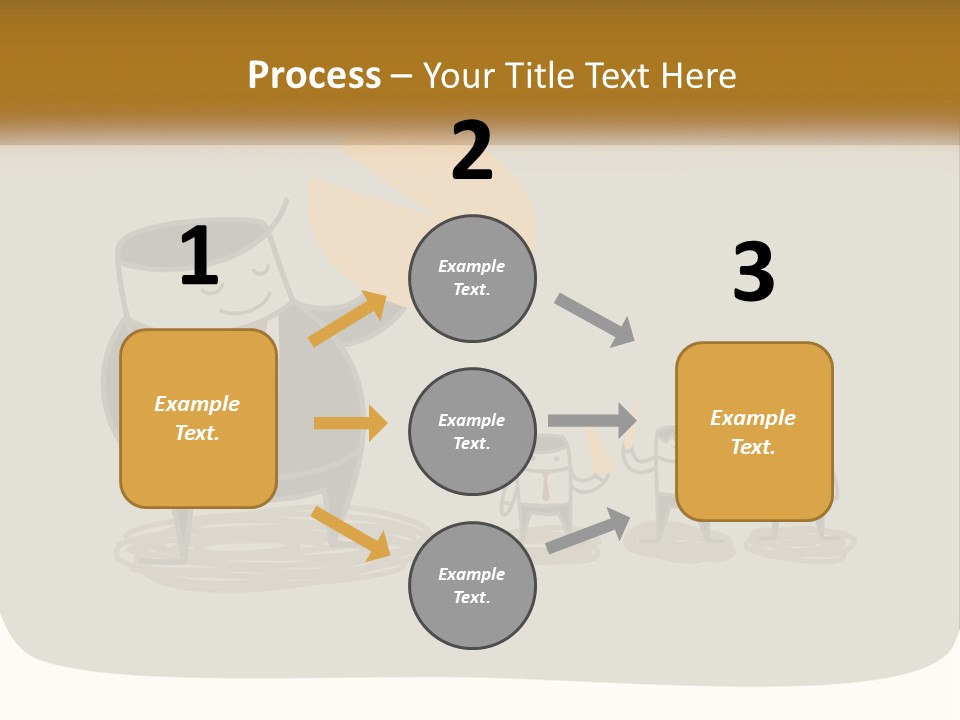 Process – Your Title Text Here

1

Example Text.

2

Example Text.

Example Text.

Example Text.

3

Example Text.